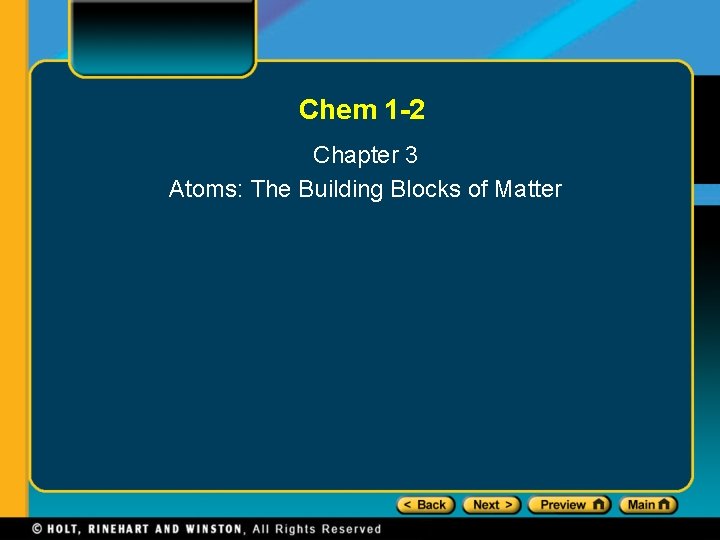 Chem 1-2

Chapter 3
Atoms: The Building Blocks of Matter

< Back Next > Preview Main

© HOLT, RINEHART AND WINSTON, All Rights Reserved